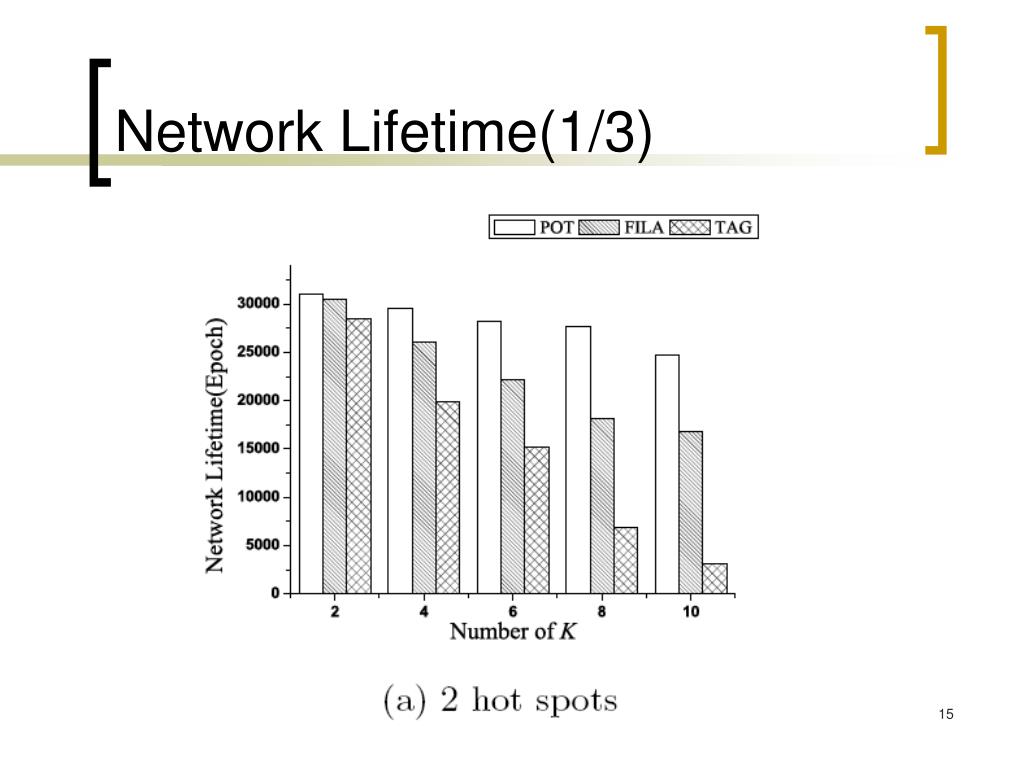 Network Lifetime(1/3)

POT FILA TAG

Network Lifetime(Epoch)

30000
25000
20000
15000
10000
5000
0

2 4 6 8 10

Number of $K$

(a) 2 hot spots

15